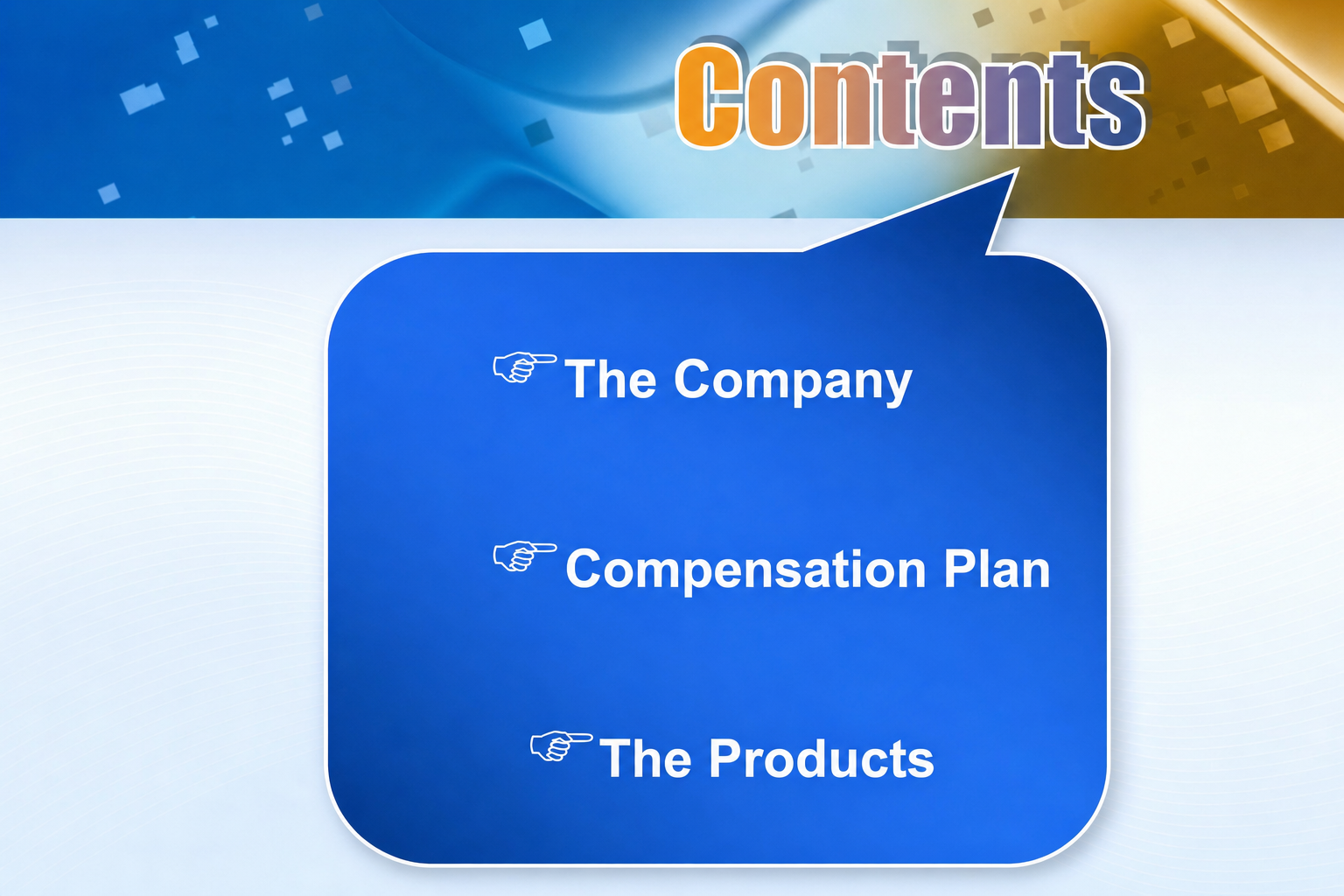 Contents

☞ The Company

☞ Compensation Plan

☞ The Products